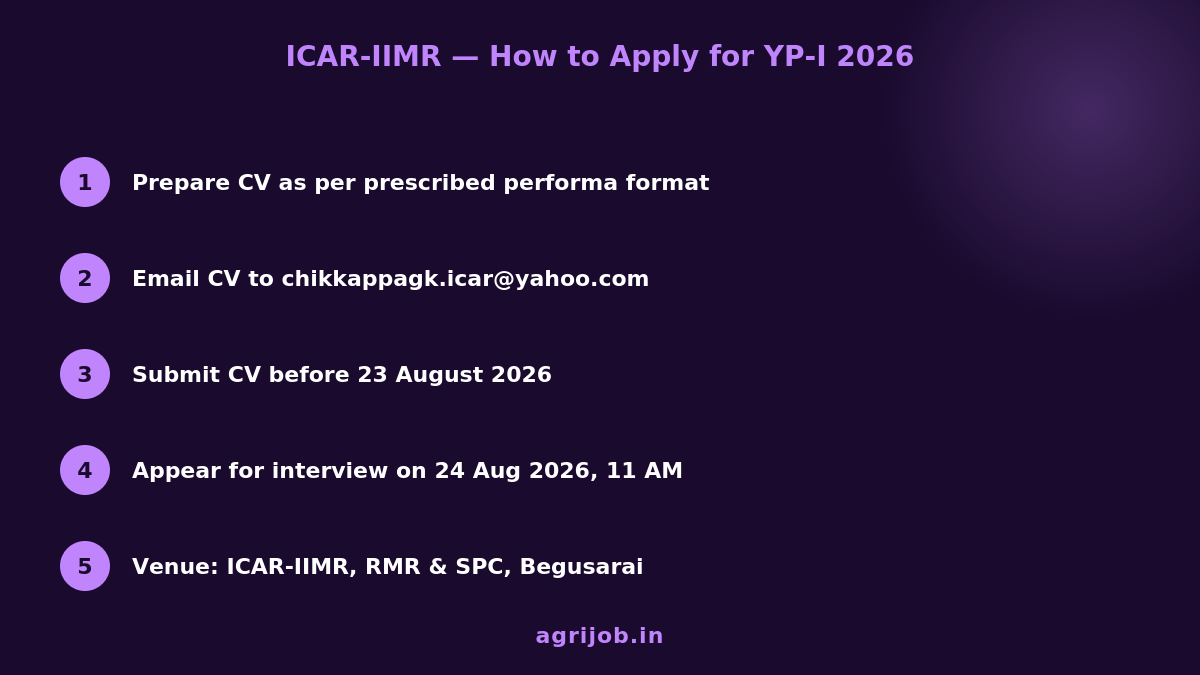 ICAR-IIMR — How to Apply for YP-I 2026

1 Prepare CV as per prescribed performa format

2 Email CV to chikkappagk.icar@yahoo.com

3 Submit CV before 23 August 2026

4 Appear for interview on 24 Aug 2026, 11 AM

5 Venue: ICAR-IIMR, RMR & SPC, Begusarai

agrijob.in